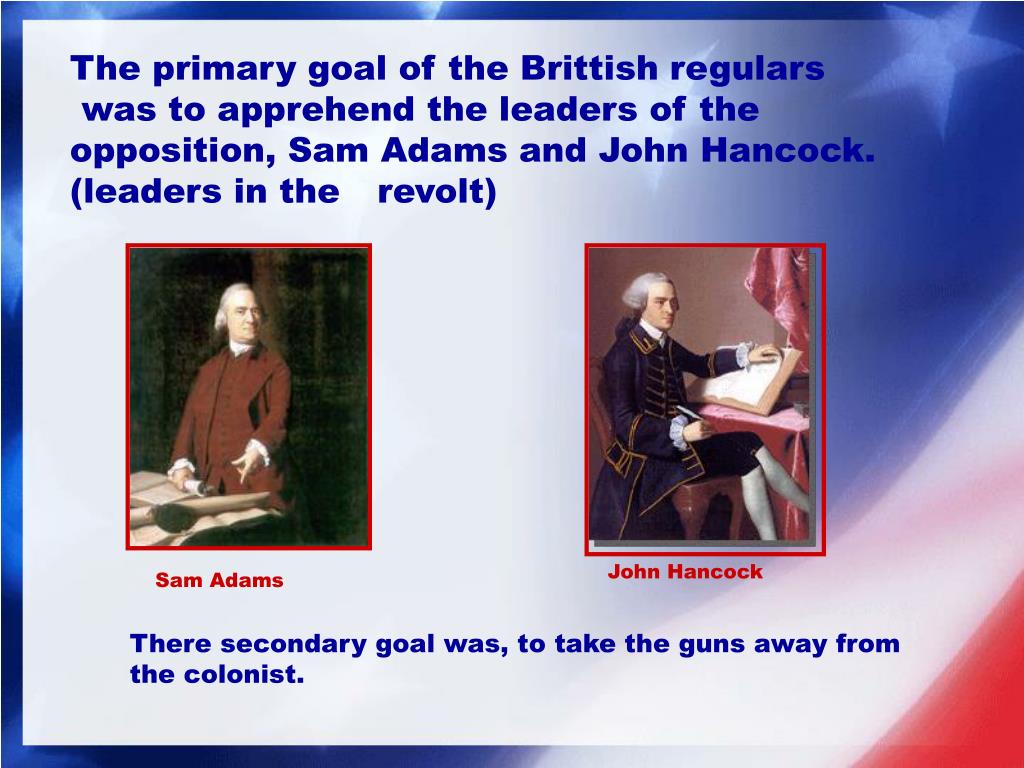 The primary goal of the Brittish regulars was to apprehend the leaders of the opposition, Sam Adams and John Hancock. (leaders in the revolt)

Sam Adams

John Hancock

There secondary goal was, to take the guns away from the colonist.